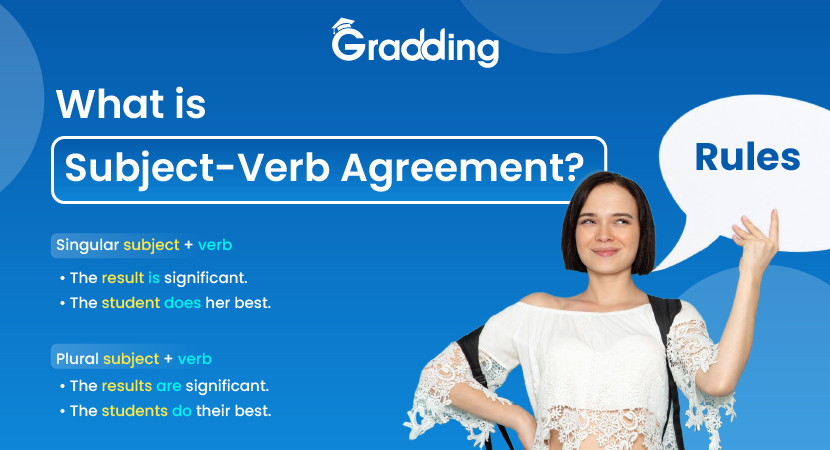 Gradding

What is

Subject-Verb Agreement?

Rules

Singular subject + verb

• The result is significant.
• The student does her best.

Plural subject + verb

• The results are significant.
• The students do their best.